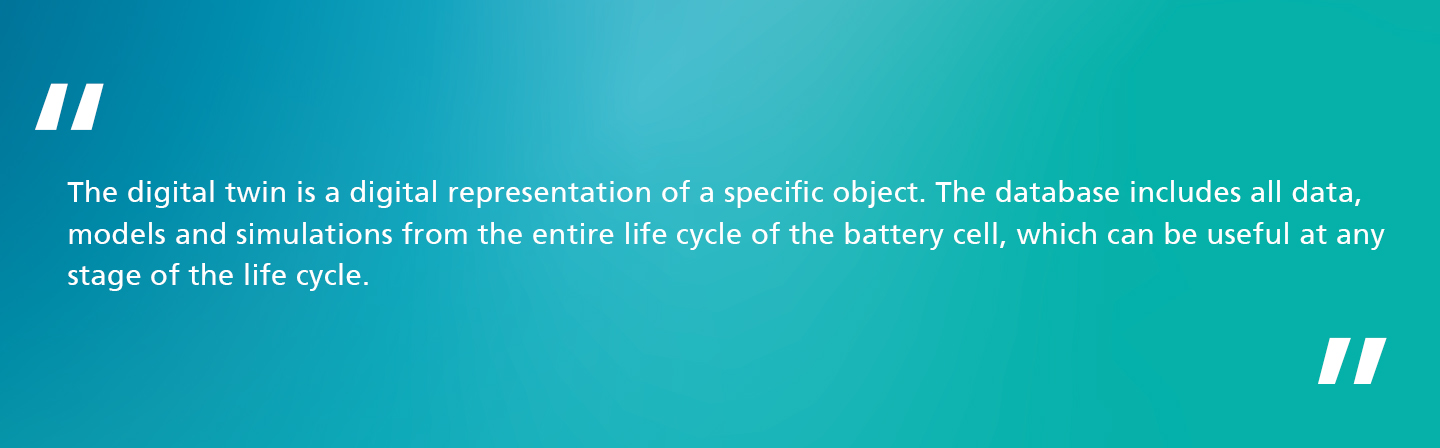 "

The digital twin is a digital representation of a specific object. The database includes all data, models and simulations from the entire life cycle of the battery cell, which can be useful at any stage of the life cycle.

"